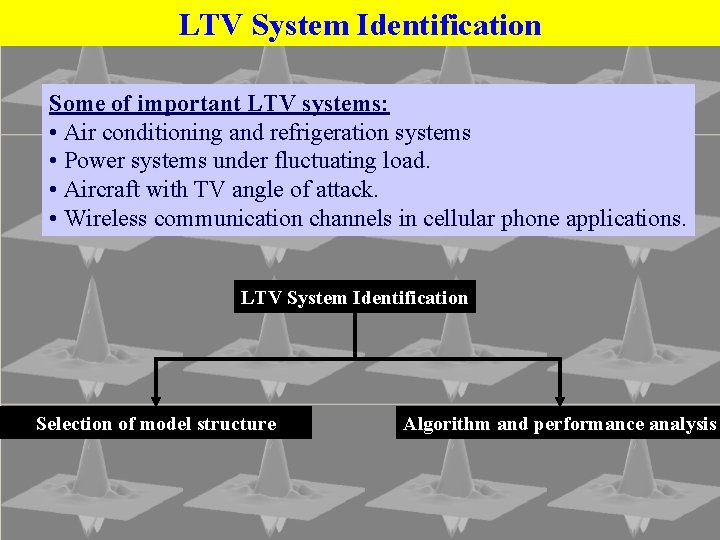 LTV System Identification

Some of important LTV systems:
• Air conditioning and refrigeration systems
• Power systems under fluctuating load.
• Aircraft with TV angle of attack.
• Wireless communication channels in cellular phone applications.

LTV System Identification

Selection of model structure

Algorithm and performance analysis